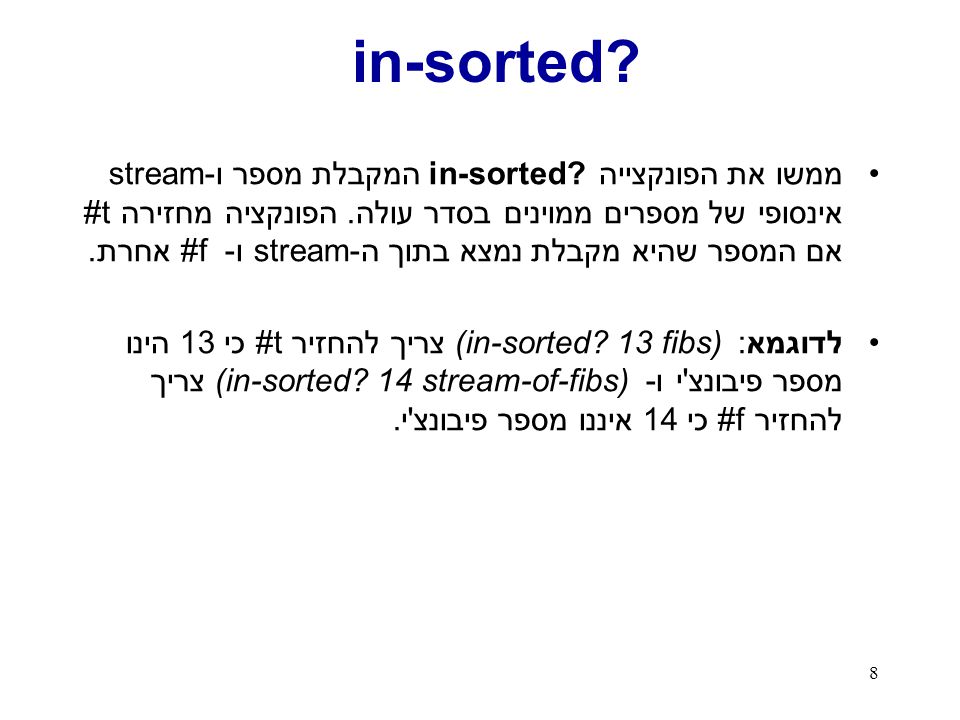 in-sorted?

• ממשו את הפונקצייה in-sorted? המקבלת מספר ו-stream אינסופי של מספרים ממוינים בסדר עולה. הפונקציה מחזירה #t אם המספר שהיא מקבלת נמצא בתוך ה-stream ו- #f אחרת.

• לדוגמא: (in-sorted? 13 fibs) צריך להחזיר #t כי 13 הינו מספר פיבונצ'י ו- (in-sorted? 14 stream-of-fibs) צריך להחזיר #f כי 14 איננו מספר פיבונצ'י.

8